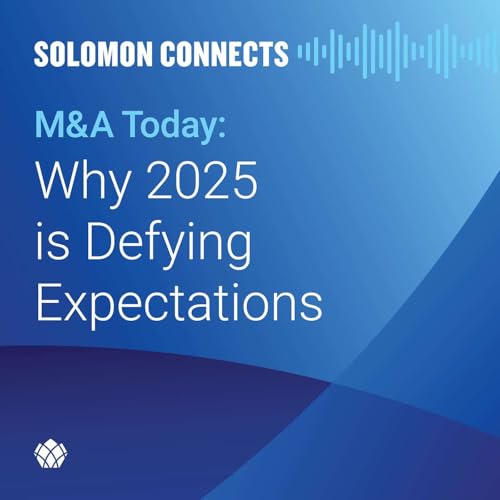 SOLOMON CONNECTS

M&A Today:
Why 2025 is Defying Expectations